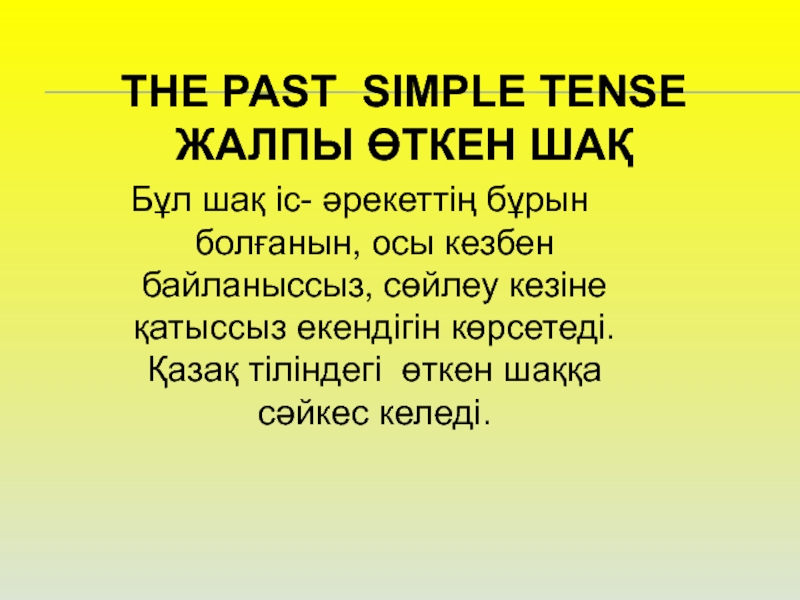 THE PAST  SIMPLE TENSE
ЖАЛПЫ ӨТКЕН ШАҚ

Бұл шақ іс- әрекеттің бұрын болғанын, осы кезбен байланыссыз, сөйлеу кезіне қатыссыз екендігін көрсетеді. Қазақ тіліндегі  өткен шаққа сәйкес келеді.